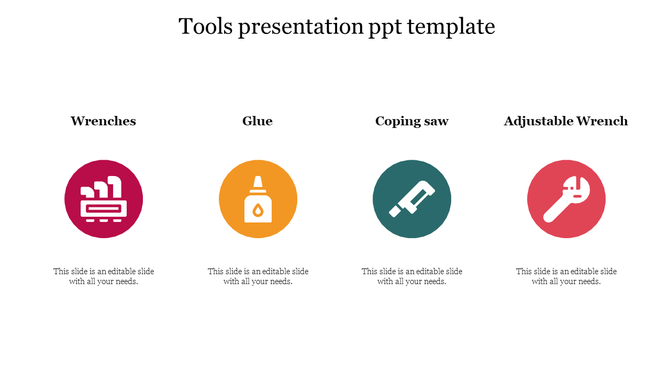 Tools presentation ppt template

Wrenches

This slide is an editable slide with all your needs.

Glue

This slide is an editable slide with all your needs.

Coping saw

This slide is an editable slide with all your needs.

Adjustable Wrench

This slide is an editable slide with all your needs.